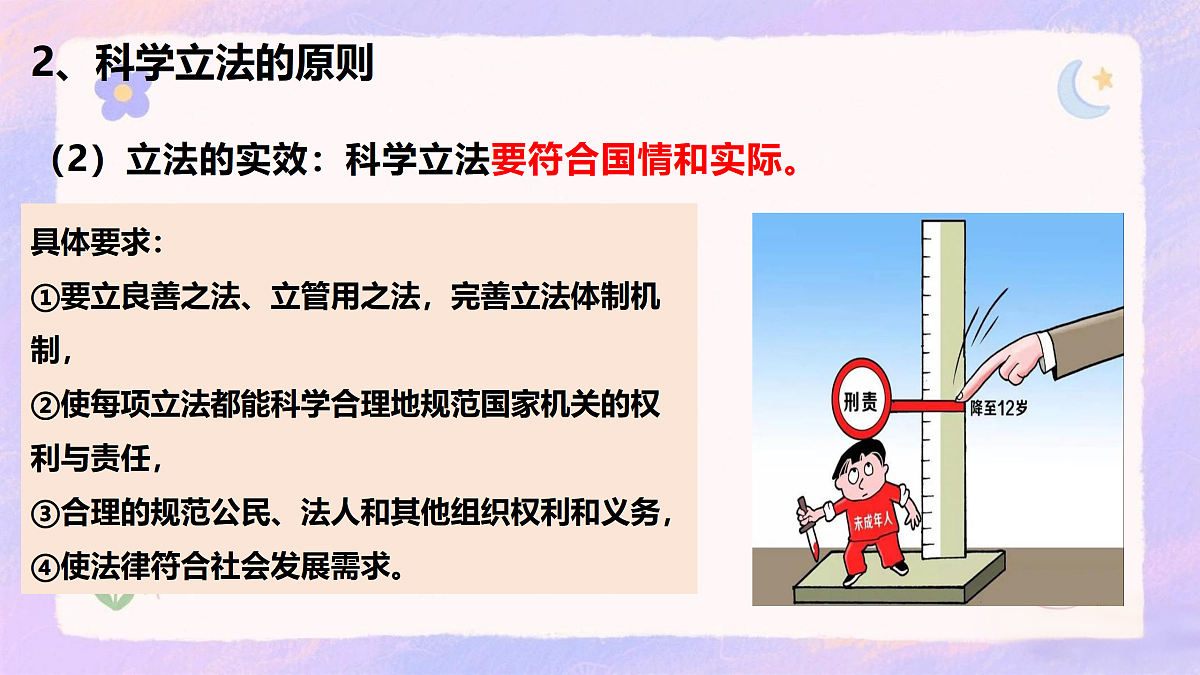 2、科学立法的原则

（2）立法的实效：科学立法要符合国情和实际。

具体要求：
①要立良善之法、立管用之法，完善立法体制机制，
②使每项立法都能科学合理地规范国家机关的权利与责任，
③合理的规范公民、法人和其他组织权利和义务，
④使法律符合社会发展需求。

刑责
降至12岁
未成年人